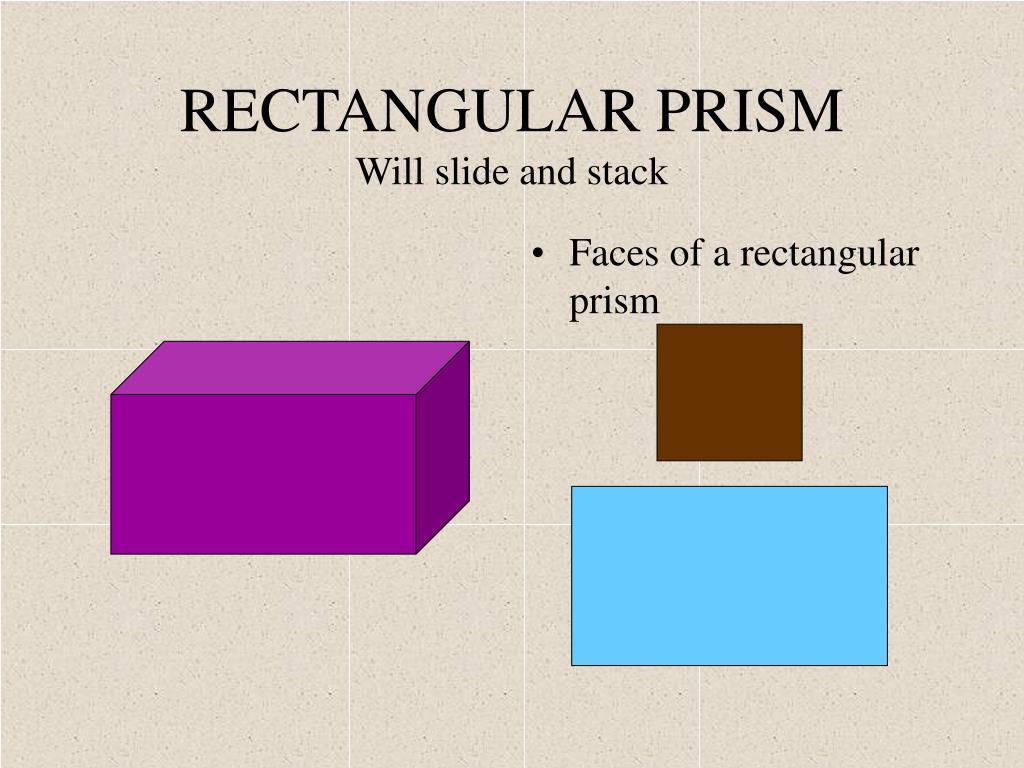 RECTANGULAR PRISM
Will slide and stack

• Faces of a rectangular prism